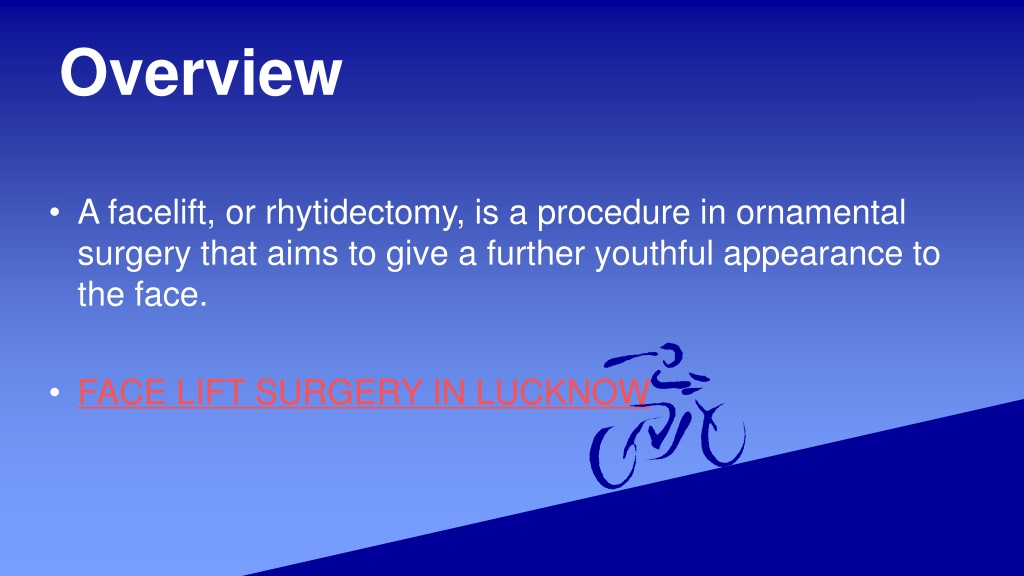 Overview

• A facelift, or rhytidectomy, is a procedure in ornamental surgery that aims to give a further youthful appearance to the face.

• FACE LIFT SURGERY IN LUCKNOW